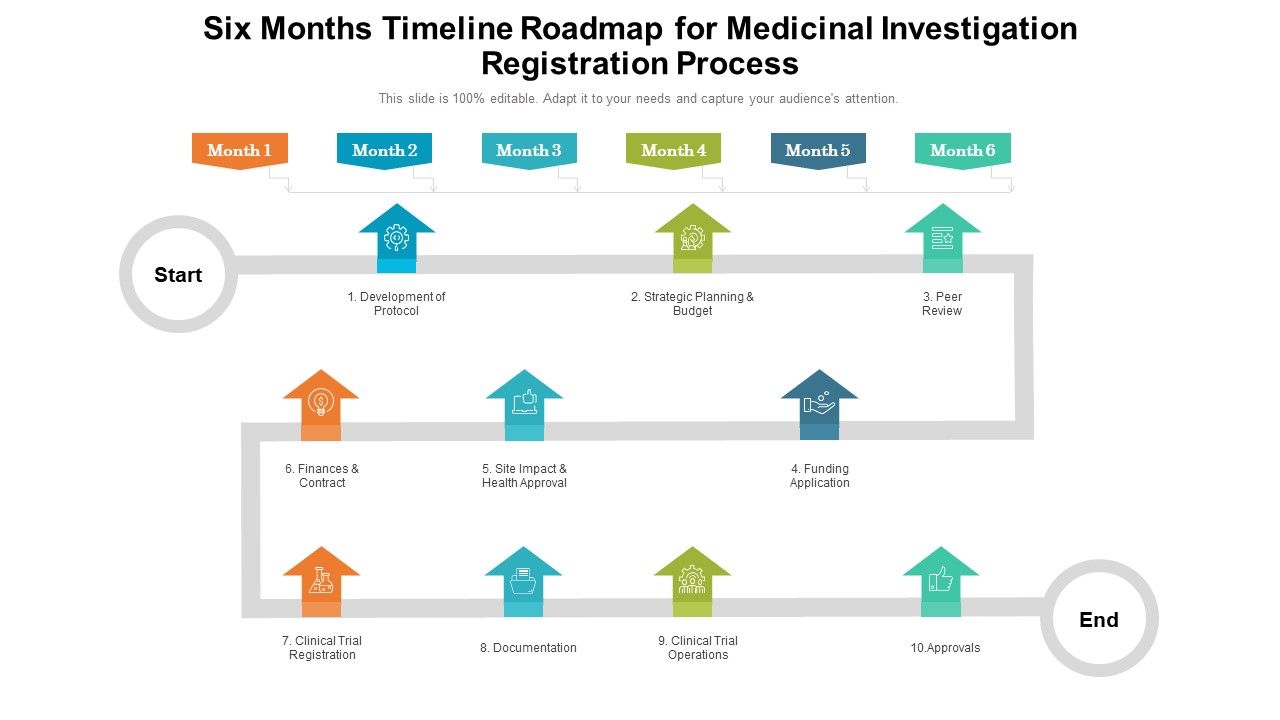 Six Months Timeline Roadmap for Medicinal Investigation Registration Process

This slide is 100% editable. Adapt it to your needs and capture your audience's attention.

Month 1
Month 2
Month 3
Month 4
Month 5
Month 6

Start

1. Development of Protocol

2. Strategic Planning & Budget

3. Peer Review

6. Finances & Contract

5. Site Impact & Health Approval

4. Funding Application

7. Clinical Trial Registration

8. Documentation

9. Clinical Trial Operations

10.Approvals

End